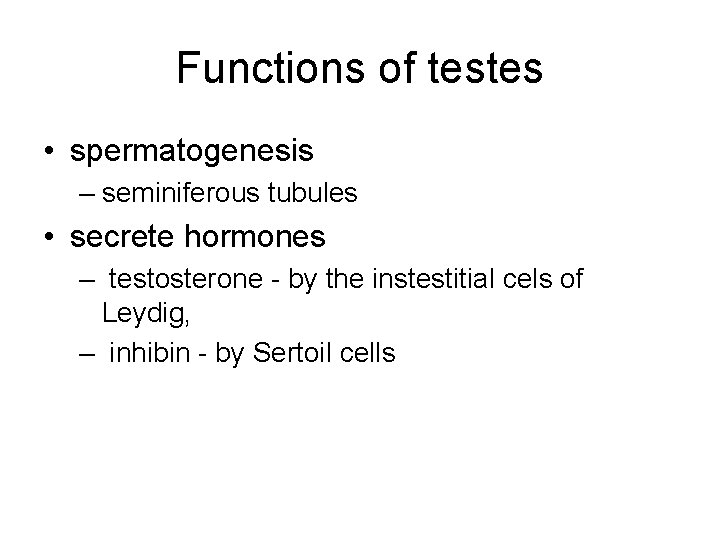 Functions of testes

• spermatogenesis
– seminiferous tubules
• secrete hormones
– testosterone - by the instestitial cels of Leydig,
– inhibin - by Sertoil cells